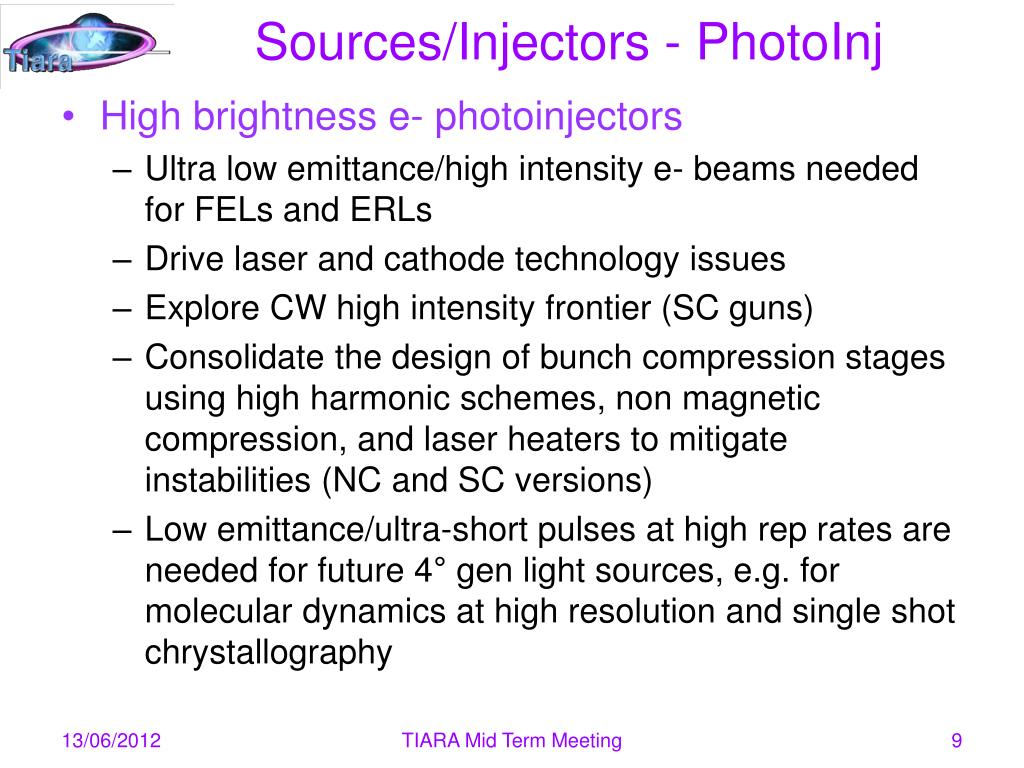 Tiara

Sources/Injectors - PhotoInj

• High brightness e- photoinjectors
– Ultra low emittance/high intensity e- beams needed for FELs and ERLs
– Drive laser and cathode technology issues
– Explore CW high intensity frontier (SC guns)
– Consolidate the design of bunch compression stages using high harmonic schemes, non magnetic compression, and laser heaters to mitigate instabilities (NC and SC versions)
– Low emittance/ultra-short pulses at high rep rates are needed for future 4° gen light sources, e.g. for molecular dynamics at high resolution and single shot chrystallography

13/06/2012 TIARA Mid Term Meeting 9